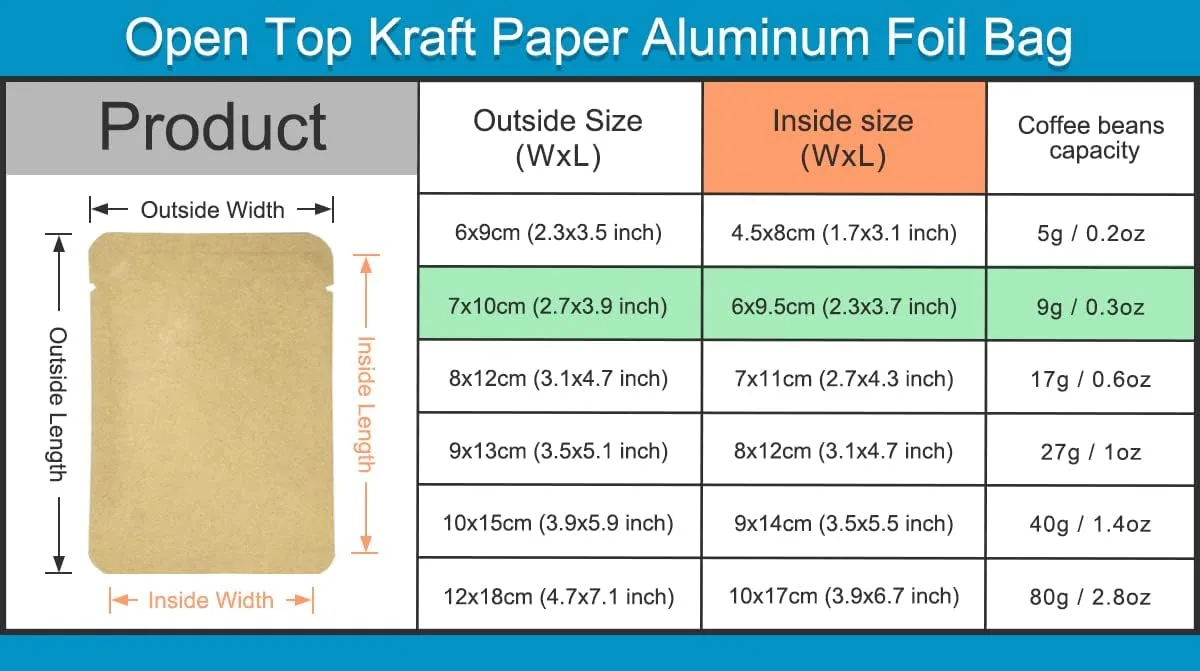 Open Top Kraft Paper Aluminum Foil Bag

Product

Outside Width
Outside Length
Inside Length
Inside Width

| Outside Size (WxL) | Inside size (WxL) | Coffee beans capacity |
|---|---|---|
| 6x9cm (2.3x3.5 inch) | 4.5x8cm (1.7x3.1 inch) | 5g / 0.2oz |
| 7x10cm (2.7x3.9 inch) | 6x9.5cm (2.3x3.7 inch) | 9g / 0.3oz |
| 8x12cm (3.1x4.7 inch) | 7x11cm (2.7x4.3 inch) | 17g / 0.6oz |
| 9x13cm (3.5x5.1 inch) | 8x12cm (3.1x4.7 inch) | 27g / 1oz |
| 10x15cm (3.9x5.9 inch) | 9x14cm (3.5x5.5 inch) | 40g / 1.4oz |
| 12x18cm (4.7x7.1 inch) | 10x17cm (3.9x6.7 inch) | 80g / 2.8oz |